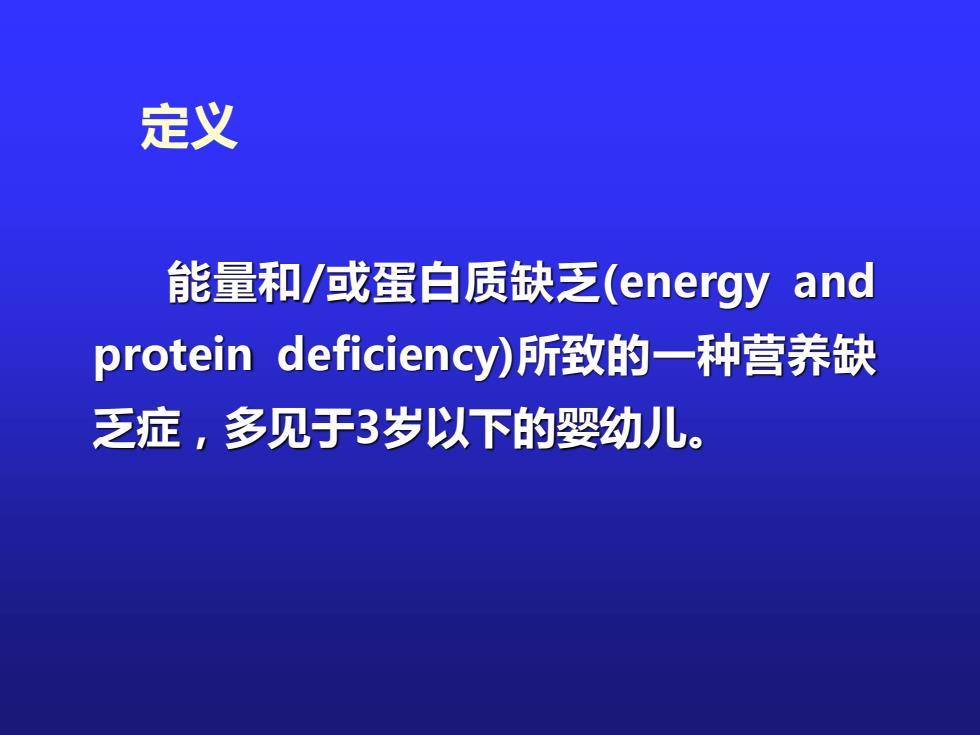 定义

能量和/或蛋白质缺乏(energy and protein deficiency)所致的一种营养缺乏症，多见于3岁以下的婴幼儿。